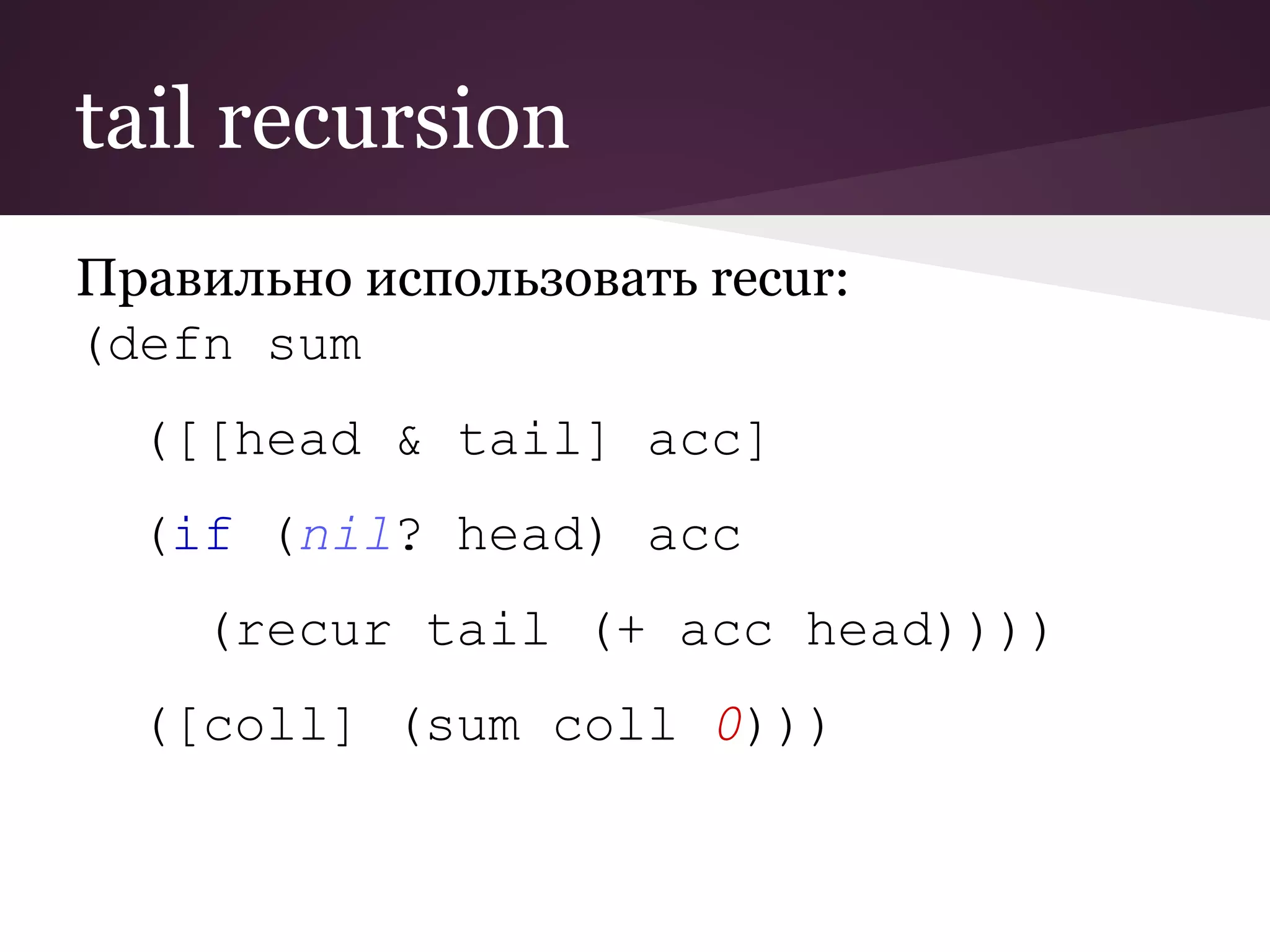 tail recursion

Правильно использовать recur:

(defn sum

([[head & tail] acc]

(if (nil? head) acc

(recur tail (+ acc head))))

([coll] (sum coll 0)))